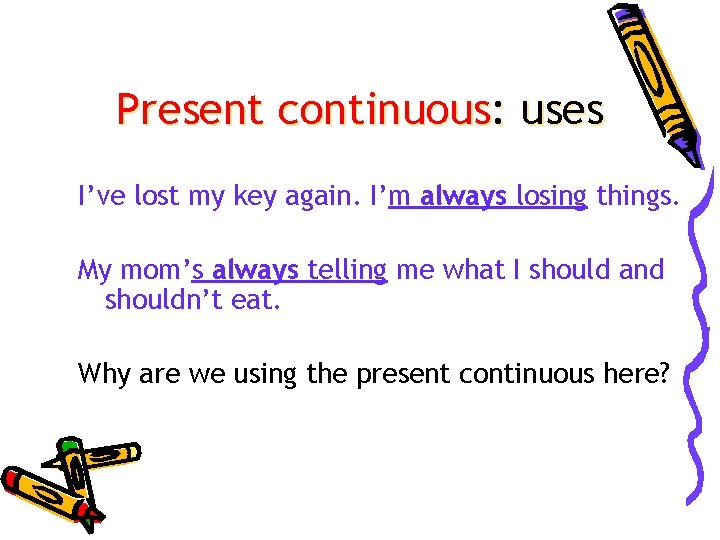 Present continuous: uses

I’ve lost my key again. I’m always losing things.

My mom’s always telling me what I should and shouldn’t eat.

Why are we using the present continuous here?